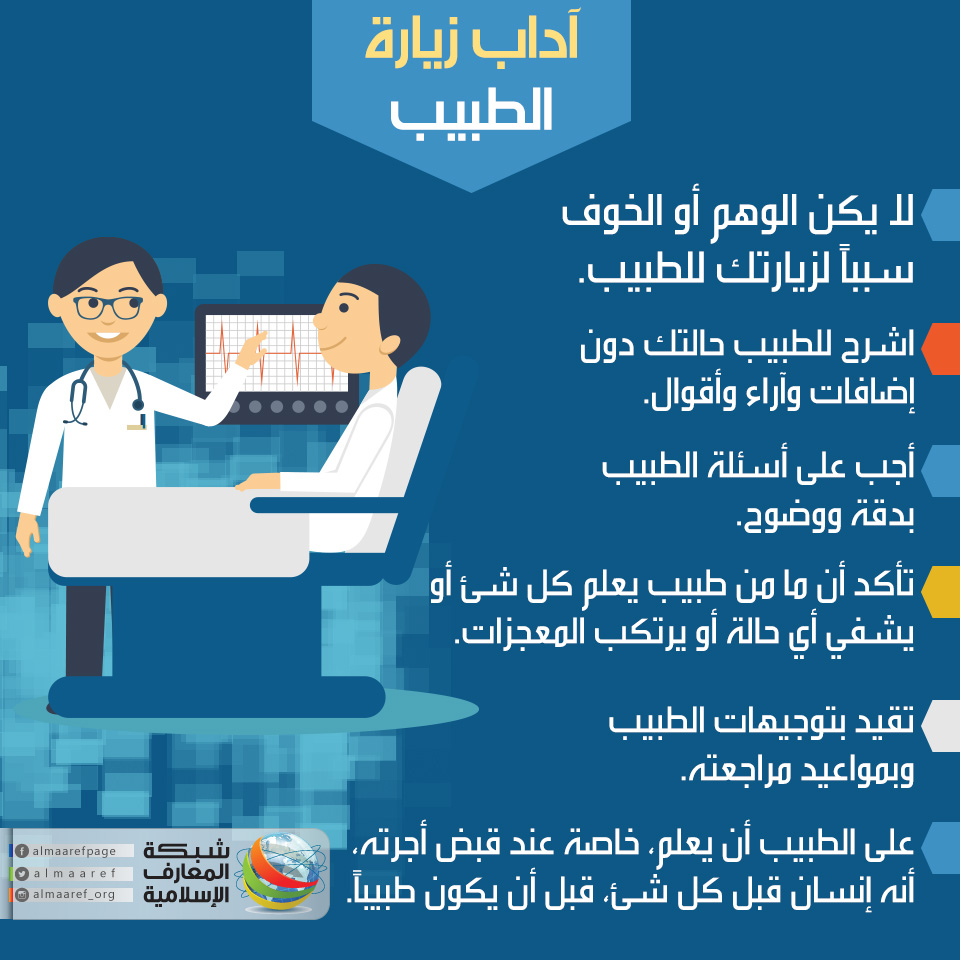 آداب زيارة
الطبيب

لا يكن الوهم أو الخوف سبباً لزيارتك للطبيب.

اشرح للطبيب حالتك دون إضافات وآراء وأقوال.

أجب على أسئلة الطبيب بدقة ووضوح.

تأكد أن ما من طبيب يعلم كل شئ أو يشفي أي حالة أو يرتكب المعجزات.

تقيد بتوجيهات الطبيب وبمواعيد مراجعته.

على الطبيب أن يعلم، خاصة عند قبض أجرته، أنه إنسان قبل كل شئ، قبل أن يكون طبيباً.

almaarefpage
almaaref
almaaref_org
شبكة المعارف الإسلامية